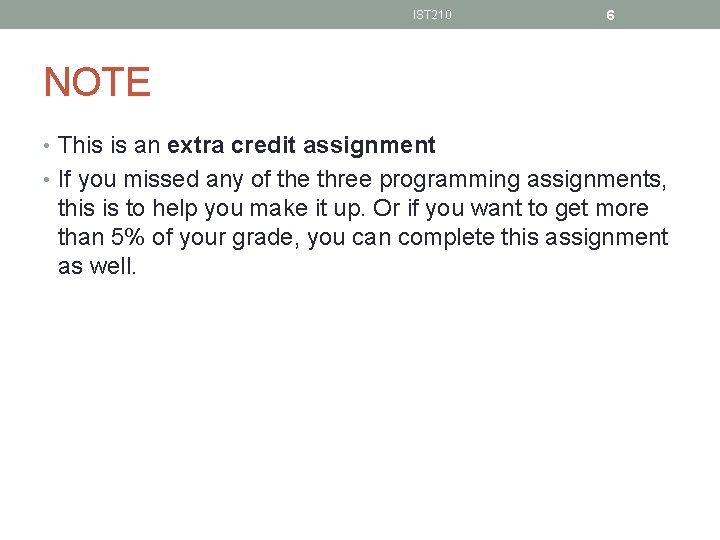 IST210 6

NOTE

• This is an extra credit assignment
• If you missed any of the three programming assignments, this is to help you make it up. Or if you want to get more than 5% of your grade, you can complete this assignment as well.